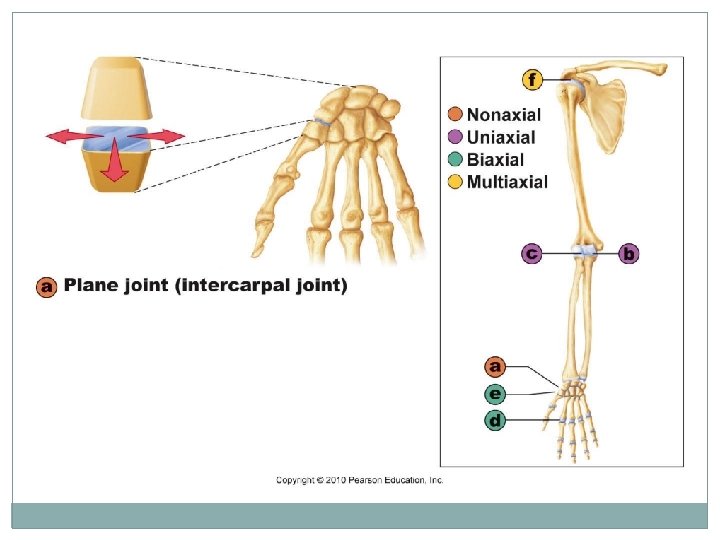 a Plane joint (intercarpal joint)

f

Nonaxial
Uniaxial
Biaxial
Multiaxial

c
b

a
e
d

Copyright © 2010 Pearson Education, Inc.